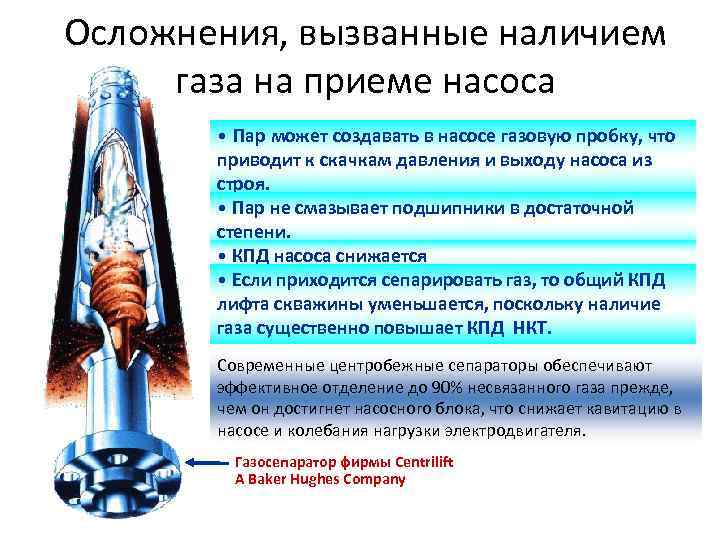 Осложнения, вызванные наличием газа на приеме насоса

• Пар может создавать в насосе газовую пробку, что приводит к скачкам давления и выходу насоса из строя.

• Пар не смазывает подшипники в достаточной степени.

• КПД насоса снижается

• Если приходится сепарировать газ, то общий КПД лифта скважины уменьшается, поскольку наличие газа существенно повышает КПД НКТ.

Современные центробежные сепараторы обеспечивают эффективное отделение до 90% несвязанного газа прежде, чем он достигнет насосного блока, что снижает кавитацию в насосе и колебания нагрузки электродвигателя.

Газосепаратор фирмы Centrilift
A Baker Hughes Company